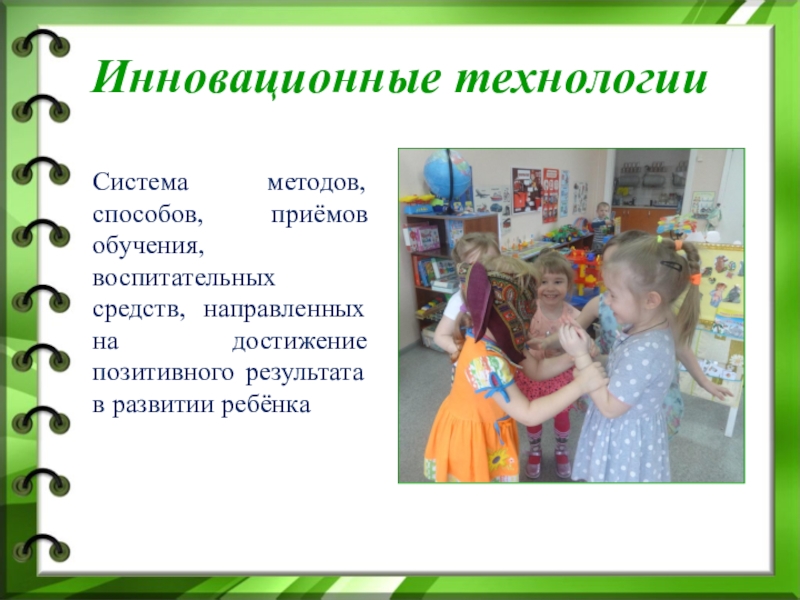 Инновационные технологии

Система методов, способов, приёмов обучения, воспитательных средств, направленных на достижение позитивного результата в развитии ребёнка